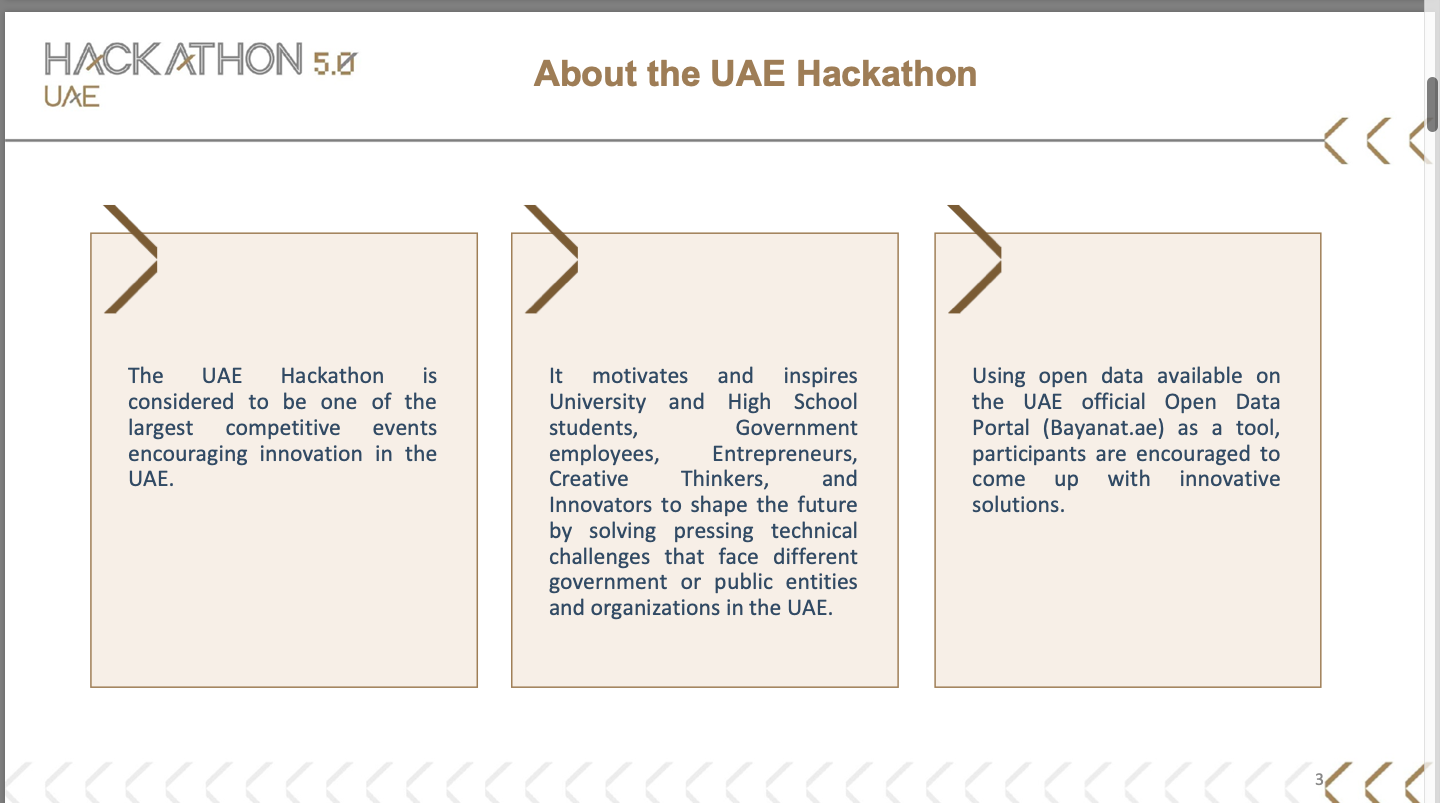 HACKATHON 5.0
UAE

About the UAE Hackathon

The UAE Hackathon is considered to be one of the largest competitive events encouraging innovation in the UAE.

It motivates and inspires University and High School students, Government employees, Entrepreneurs, Creative Thinkers, and Innovators to shape the future by solving pressing technical challenges that face different government or public entities and organizations in the UAE.

Using open data available on the UAE official Open Data Portal (Bayanat.ae) as a tool, participants are encouraged to come up with innovative solutions.

3